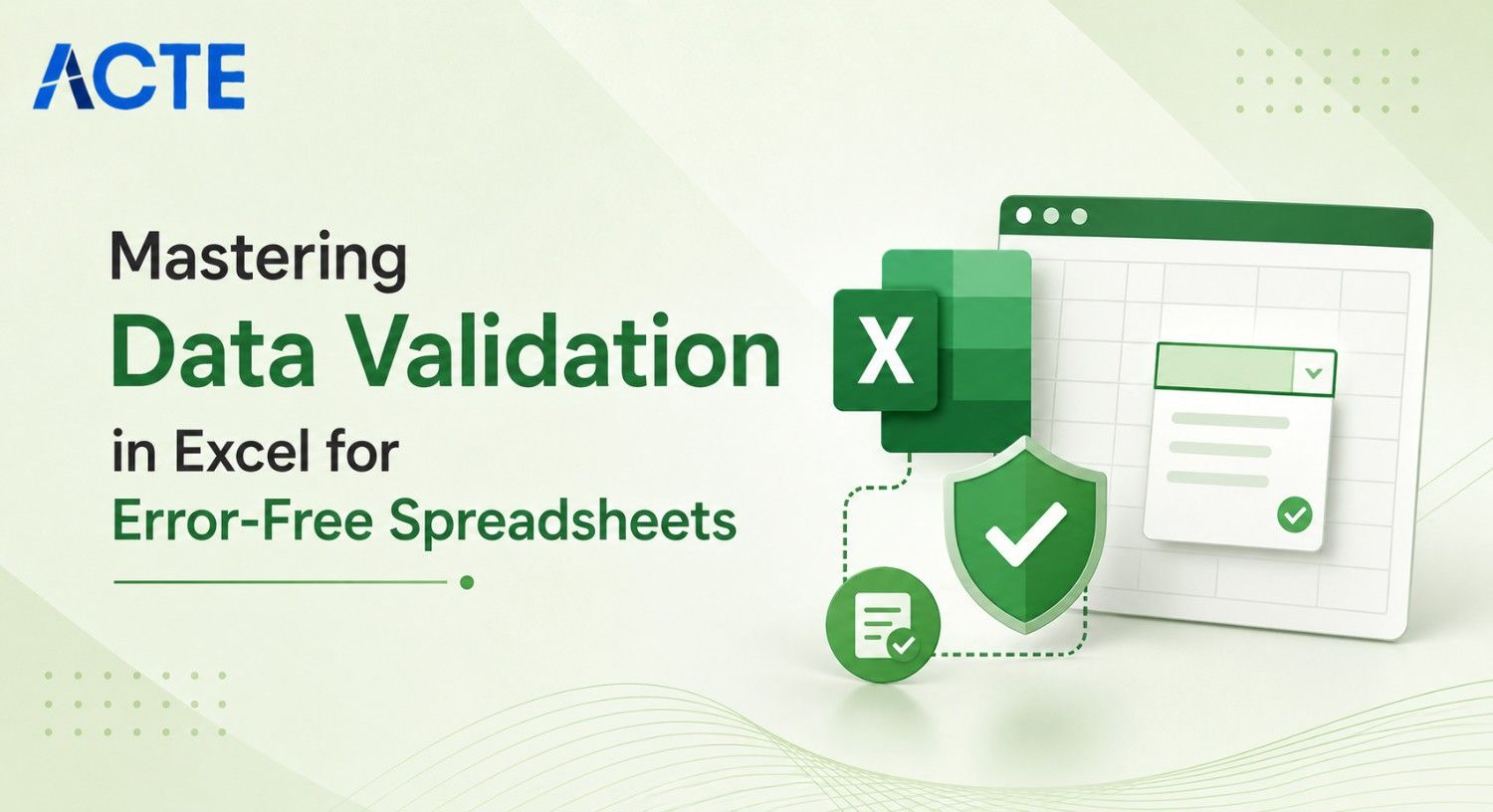 ACTE

Mastering
Data Validation
in Excel for
Error-Free Spreadsheets

X